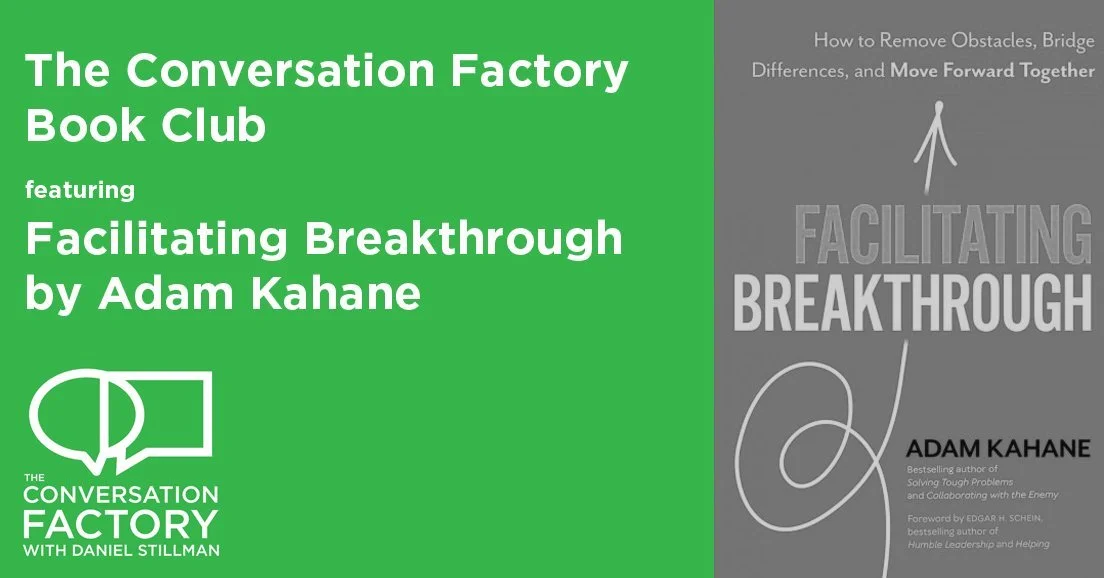 The Conversation Factory Book Club

featuring

Facilitating Breakthrough by Adam Kahane

THE CONVERSATION FACTORY WITH DANIEL STILLMAN

How to Remove Obstacles, Bridge Differences, and Move Forward Together

FACILITATING BREAKTHROUGH

ADAM KAHANE

Bestselling author of Solving Tough Problems and Collaborating with the Enemy

Foreword by EDGAR H. SCHEIN, bestselling author of Humble Leadership and Helping